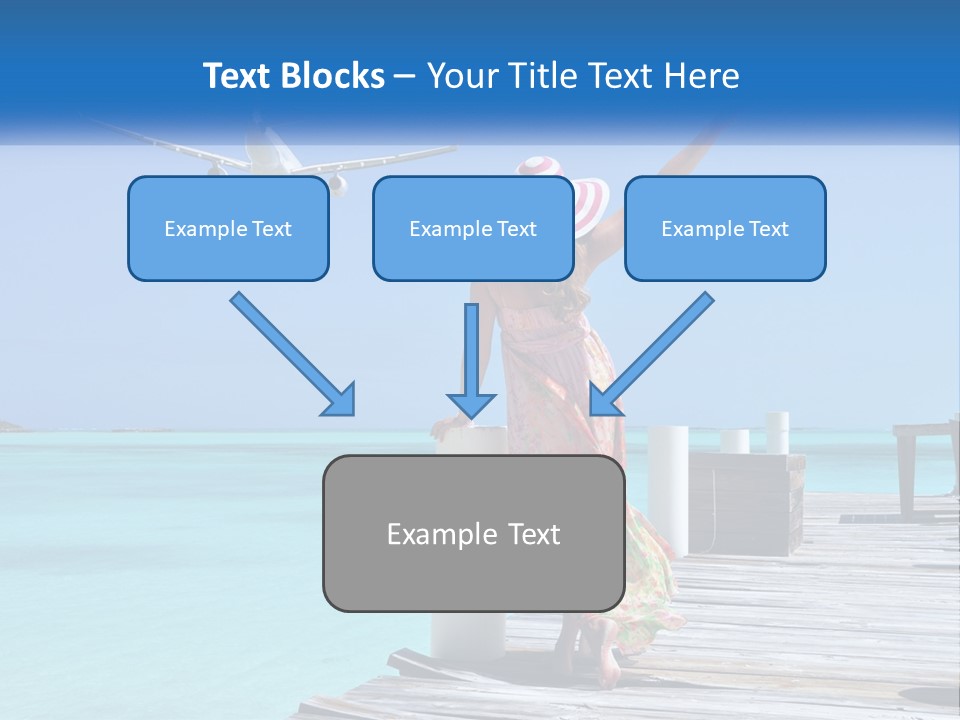 Text Blocks – Your Title Text Here

Example Text

Example Text

Example Text

Example Text